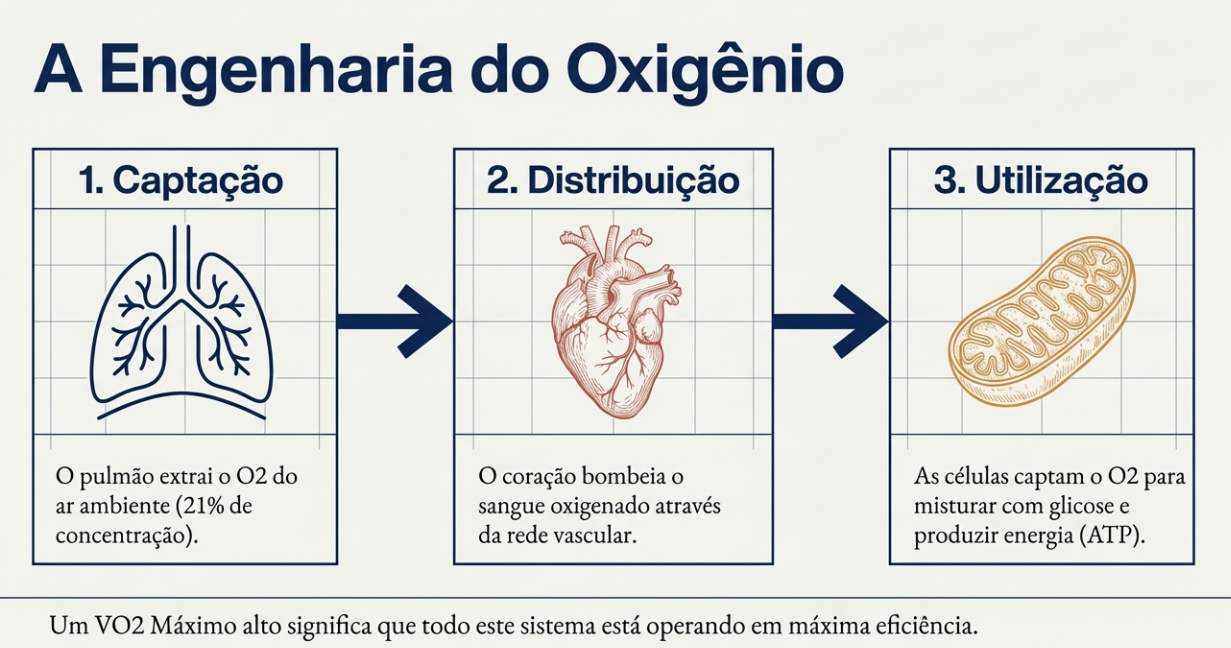 A Engenharia do Oxigênio

1. Captação

O pulmão extrai o O2 do ar ambiente (21% de concentração).

2. Distribuição

O coração bombeia o sangue oxigenado através da rede vascular.

3. Utilização

As células captam o O2 para misturar com glicose e produzir energia (ATP).

Um VO2 Máximo alto significa que todo este sistema está operando em máxima eficiência.